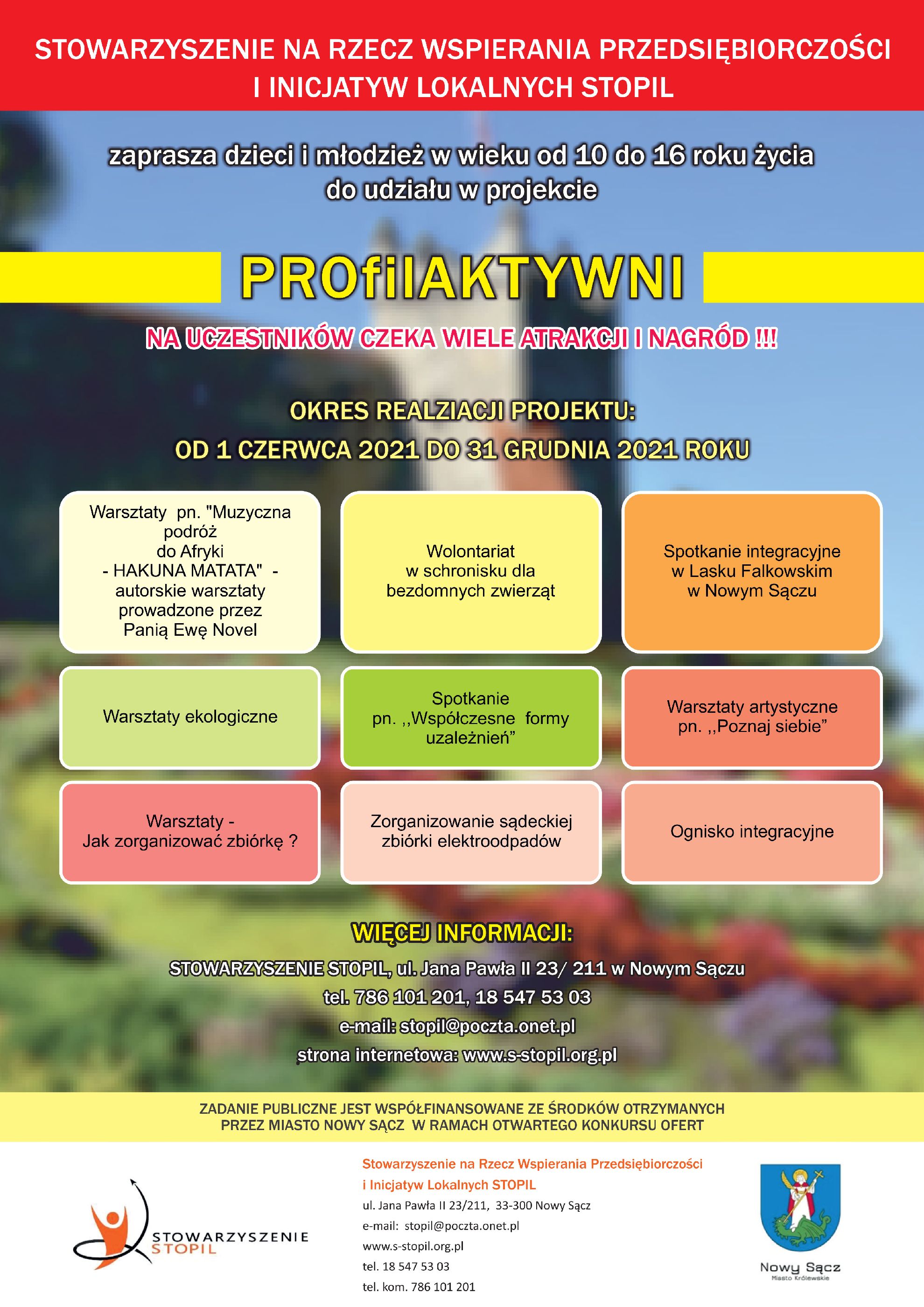 STOWARZYSZENIE NA RZECZ WSPIERANIA PRZEDSIĘBIORCZOŚCI I INICJATYW LOKALNYCH STOPIL

zaprasza dzieci i młodzież w wieku od 10 do 16 roku życia do udziału w projekcie

PROfilAKTYWNI

NA UCZESTNIKÓW CZEKA WIELE ATRAKCJI I NAGRÓD !!!

OKRES REALZIACJI PROJEKTU:
OD 1 CZERWCA 2021 DO 31 GRUDNIA 2021 ROKU

Warsztaty pn. "Muzyczna podróż do Afryki - HAKUNA MATATA" - autorskie warsztaty prowadzone przez Panią Ewę Novel

Wolontariat w schronisku dla bezdomnych zwierząt

Spotkanie integracyjne w Lasku Falkowskim w Nowym Sączu

Warsztaty ekologiczne

Spotkanie pn. ,,Współczesne formy uzależnień”

Warsztaty artystyczne pn. ,,Poznaj siebie”

Warsztaty - Jak zorganizować zbiórkę ?

Zorganizowanie sądeckiej zbiórki elektroodpadów

Ognisko integracyjne

WIĘCEJ INFORMACJI:
STOWARZYSZENIE STOPIL, ul. Jana Pawła II 23/ 211 w Nowym Sączu
tel. 786 101 201, 18 547 53 03
e-mail: stopil@poczta.onet.pl
strona internetowa: www.s-stopil.org.pl

ZADANIE PUBLICZNE JEST WSPÓŁFINANSOWANE ZE ŚRODKÓW OTRZYMANYCH PRZEZ MIASTO NOWY SĄCZ W RAMACH OTWARTEGO KONKURSU OFERT

STOWARZYSZENIE STOPIL

Stowarzyszenie na Rzecz Wspierania Przedsiębiorczości i Inicjatyw Lokalnych STOPIL
ul. Jana Pawła II 23/211, 33-300 Nowy Sącz
e-mail: stopil@poczta.onet.pl
www.s-stopil.org.pl
tel. 18 547 53 03
tel. kom. 786 101 201

Nowy Sącz
Miasto Królewskie